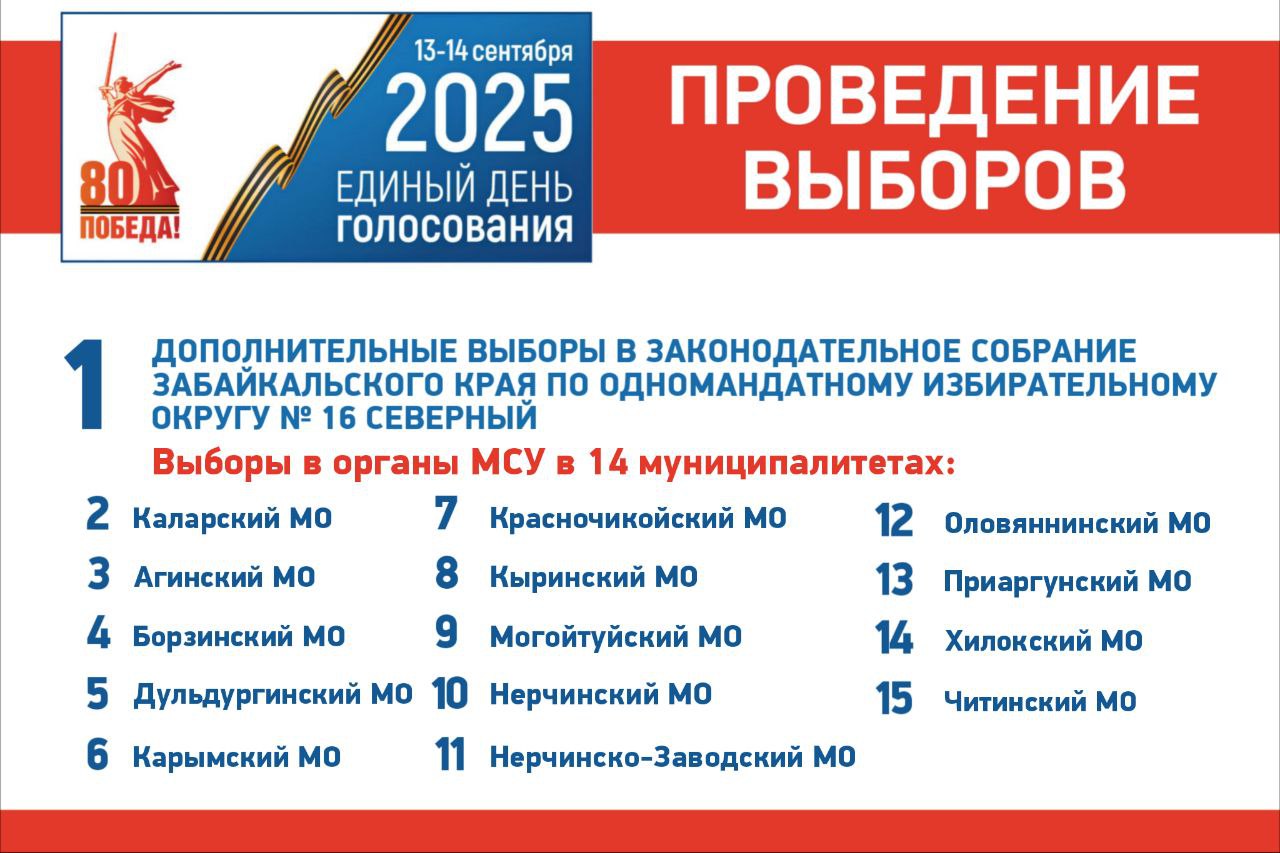 80
ПОБЕДА!

13-14 сентября
2025
ЕДИНЫЙ ДЕНЬ
ГОЛОСОВАНИЯ

ПРОВЕДЕНИЕ ВЫБОРОВ

1 ДОПОЛНИТЕЛЬНЫЕ ВЫБОРЫ В ЗАКОНОДАТЕЛЬНОЕ СОБРАНИЕ ЗАБАЙКАЛЬСКОГО КРАЯ ПО ОДНОМАНДАТНОМУ ИЗБИРАТЕЛЬНОМУ ОКРУГУ № 16 СЕВЕРНЫЙ

Выборы в органы МСУ в 14 муниципалитетах:

2 Каларский МО
3 Агинский МО
4 Борзинский МО
5 Дульдургинский МО
6 Карымский МО

7 Красночикойский МО
8 Кыринский МО
9 Могойтуйский МО
10 Нерчинский МО
11 Нерчинско-Заводский МО

12 Оловяннинский МО
13 Приаргунский МО
14 Хилокский МО
15 Читинский МО